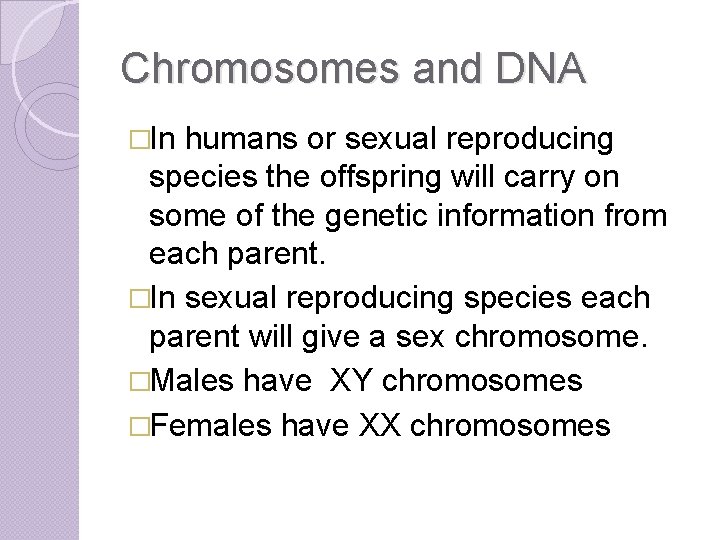 Chromosomes and DNA

□In humans or sexual reproducing species the offspring will carry on some of the genetic information from each parent.

□In sexual reproducing species each parent will give a sex chromosome.

□Males have XY chromosomes

□Females have XX chromosomes